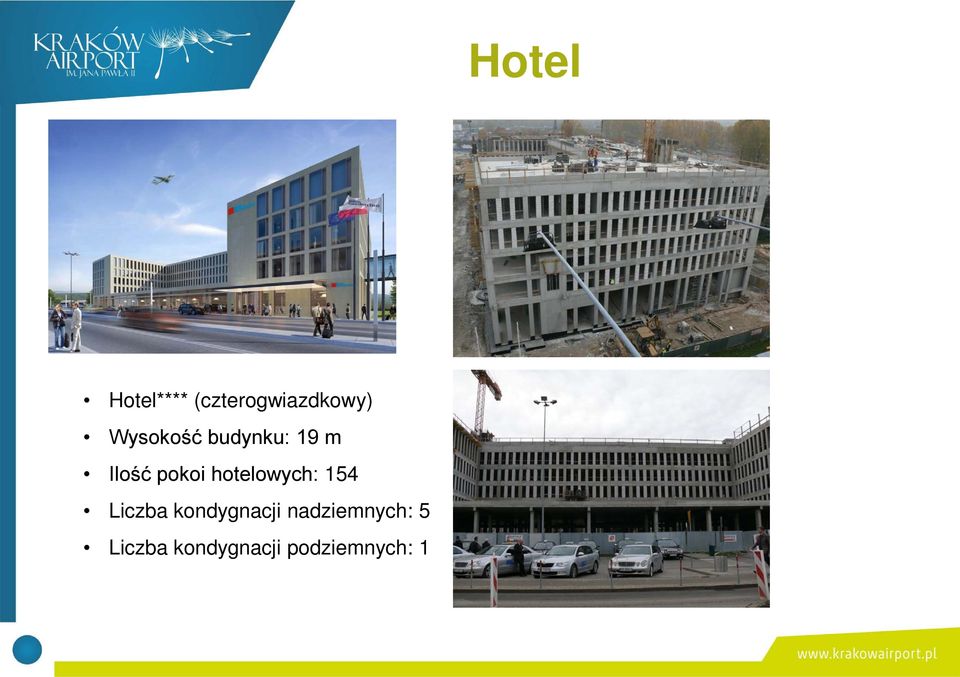 KRAKÓW AIRPORT IM. JANA PAWŁA II

Hotel

• Hotel**** (czterogwiazdkowy)
• Wysokość budynku: 19 m
• Ilość pokoi hotelowych: 154
• Liczba kondygnacji nadziemnych: 5
• Liczba kondygnacji podziemnych: 1

www.krakowairport.pl